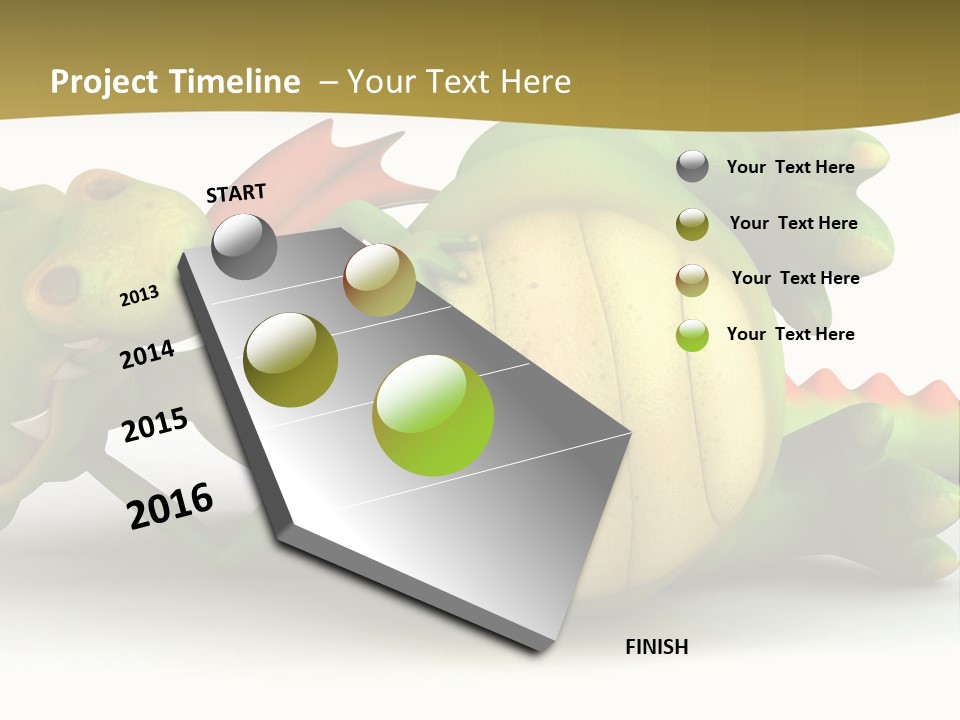 Project Timeline – Your Text Here

START

2013

2014

2015

2016

FINISH

Your Text Here

Your Text Here

Your Text Here

Your Text Here